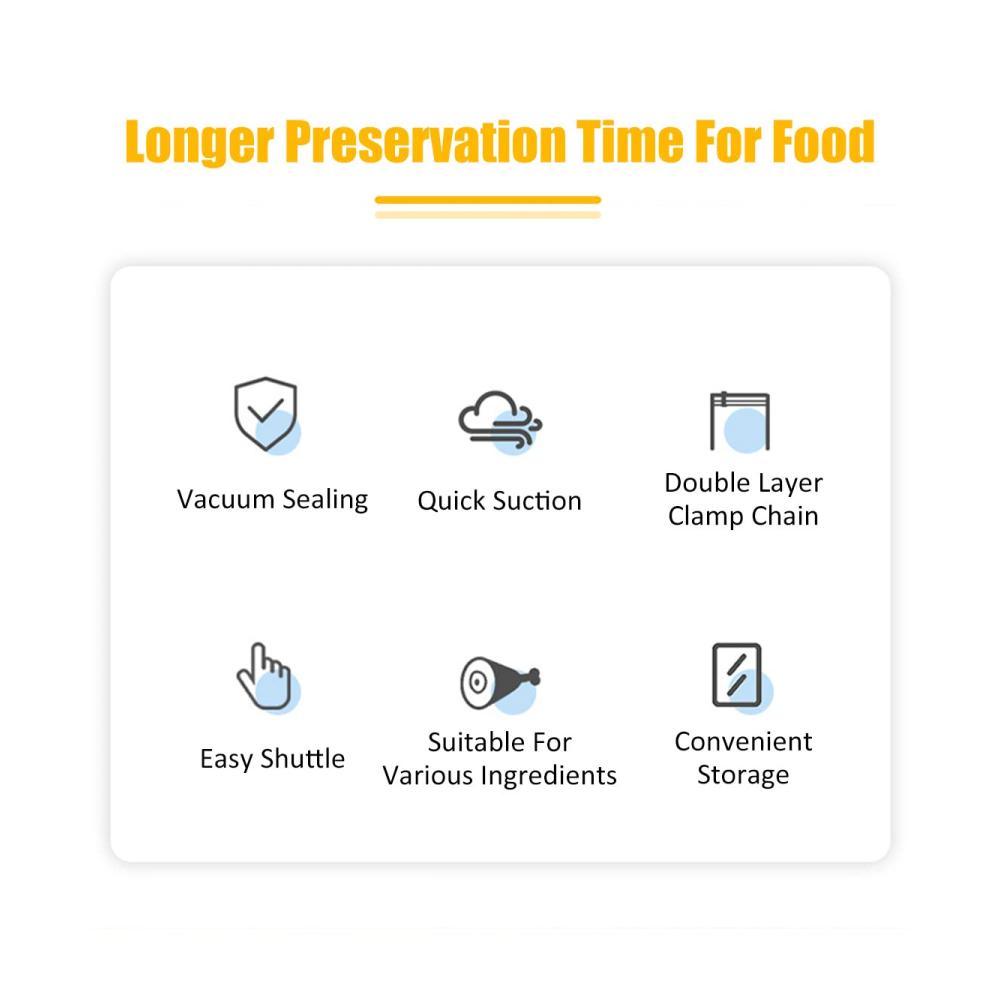 Longer Preservation Time For Food

Vacuum Sealing

Quick Suction

Double Layer Clamp Chain

Easy Shuttle

Suitable For Various Ingredients

Convenient Storage